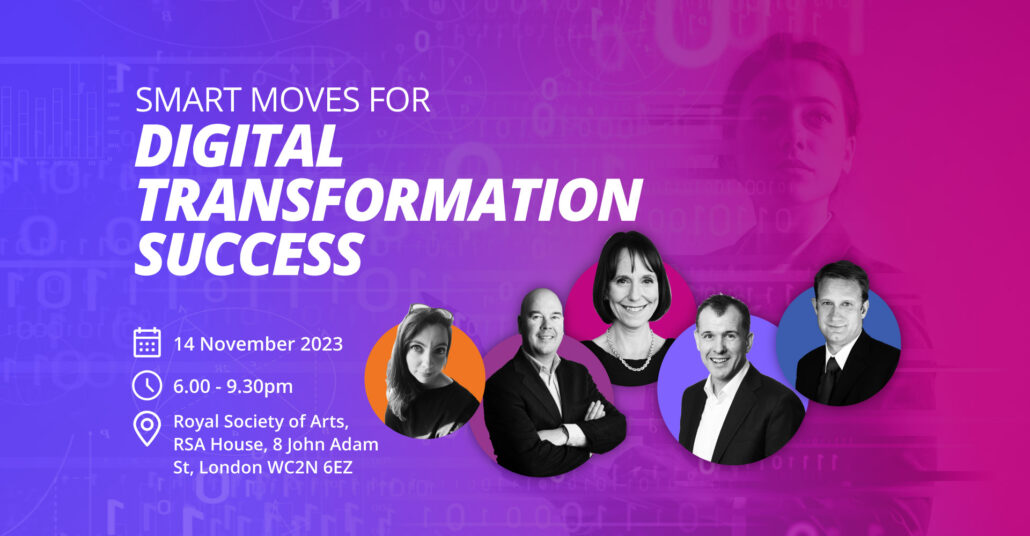 SMART MOVES FOR
DIGITAL TRANSFORMATION SUCCESS

14 November 2023

6.00 - 9.30pm

Royal Society of Arts, RSA House, 8 John Adam St, London WC2N 6EZ